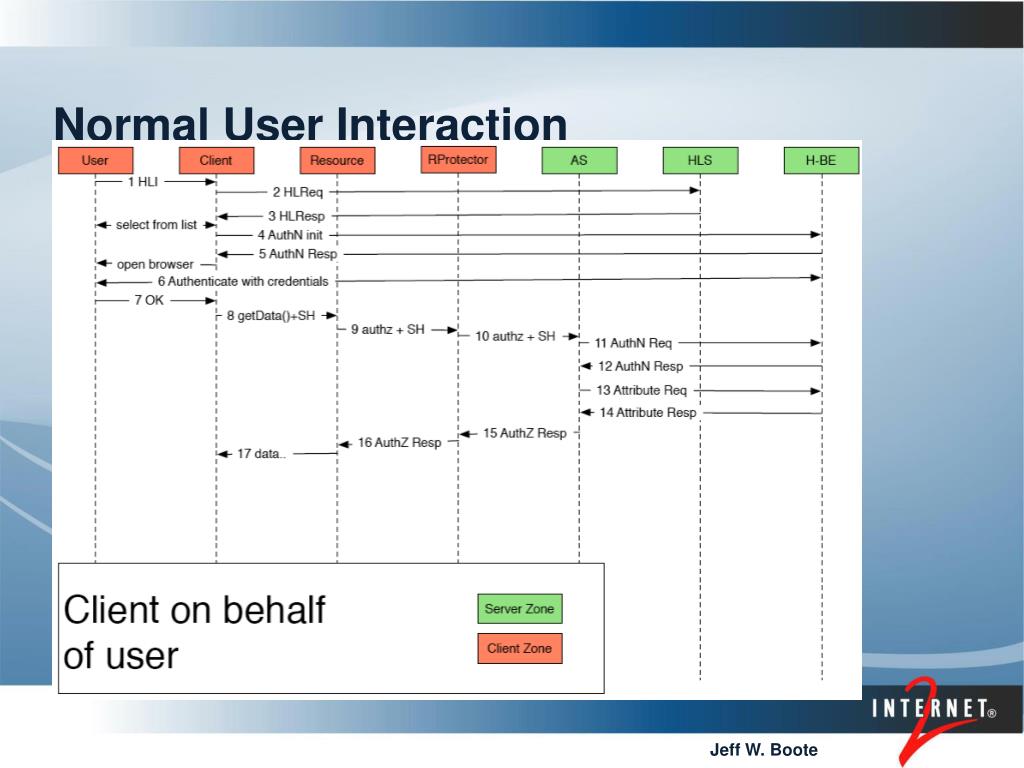 Normal User Interaction

User
Client
Resource
RProtector
AS
HLS
H-BE

1 HLI
2 HLReq
3 HLResp
select from list
4 AuthN init
5 AuthN Resp
open browser
6 Authenticate with credentials
7 OK
8 getData()+SH
9 authz + SH
10 authz + SH
11 AuthN Req
12 AuthN Resp
13 Attribute Req
14 Attribute Resp
15 AuthZ Resp
16 AuthZ Resp
17 data..

Client on behalf of user

Server Zone
Client Zone

INTERNET® 2

Jeff W. Boote